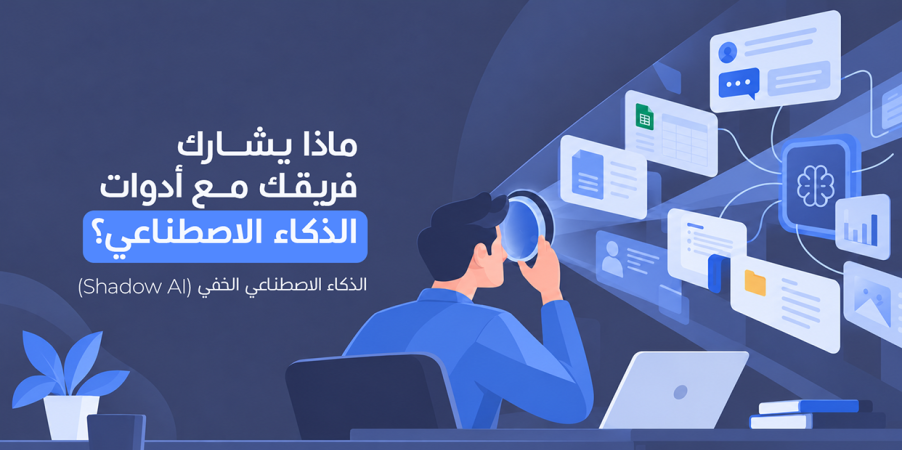 ماذا يشارك
فريقك مع أدوات
الذكاء الاصطناعي؟

الذكاء الاصطناعي الخفي (Shadow AI)